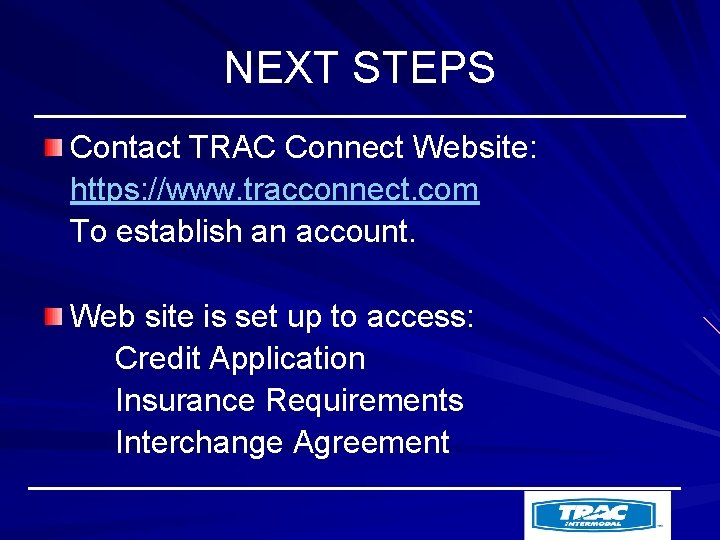 NEXT STEPS

Contact TRAC Connect Website: https://www.tracconnect.com To establish an account.

Web site is set up to access:
Credit Application
Insurance Requirements
Interchange Agreement

TRAC INTERMODAL